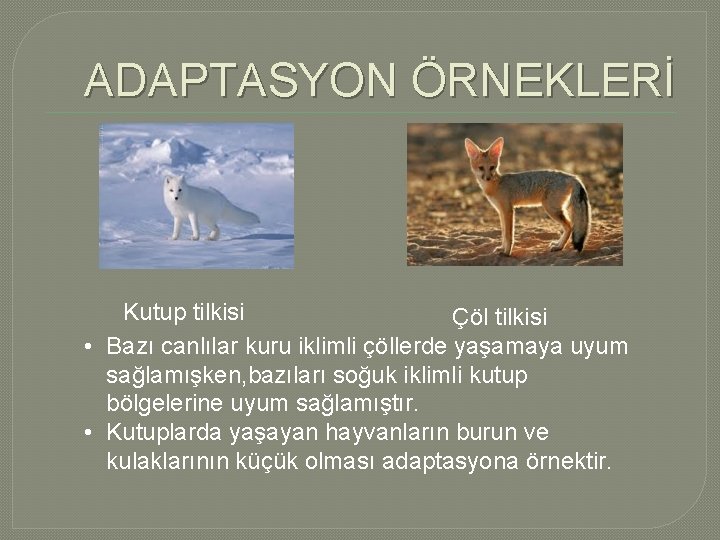 ADAPTASYON ÖRNEKLERİ

Kutup tilkisi

Çöl tilkisi

• Bazı canlılar kuru iklimli çöllerde yaşamaya uyum sağlamışken,bazıları soğuk iklimli kutup bölgelerine uyum sağlamıştır.
• Kutuplarda yaşayan hayvanların burun ve kulaklarının küçük olması adaptasyona örnektir.